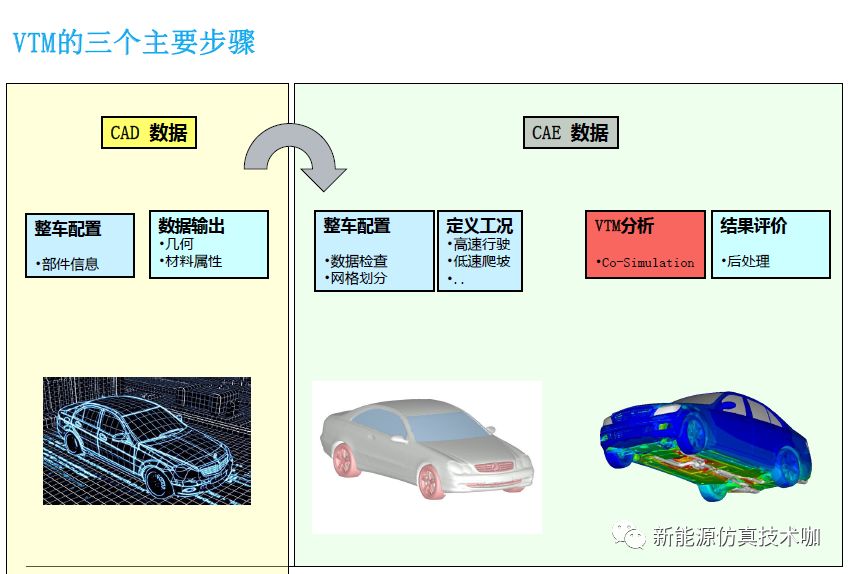 VTM的三个主要步骤

CAD 数据

整车配置
•部件信息

数据输出
•几何
•材料属性

CAE 数据

整车配置
•数据检查
•网格划分

定义工况
•高速行驶
•低速爬坡
•..

VTM分析
•Co-Simulation

结果评价
•后处理

新能源仿真技术咖